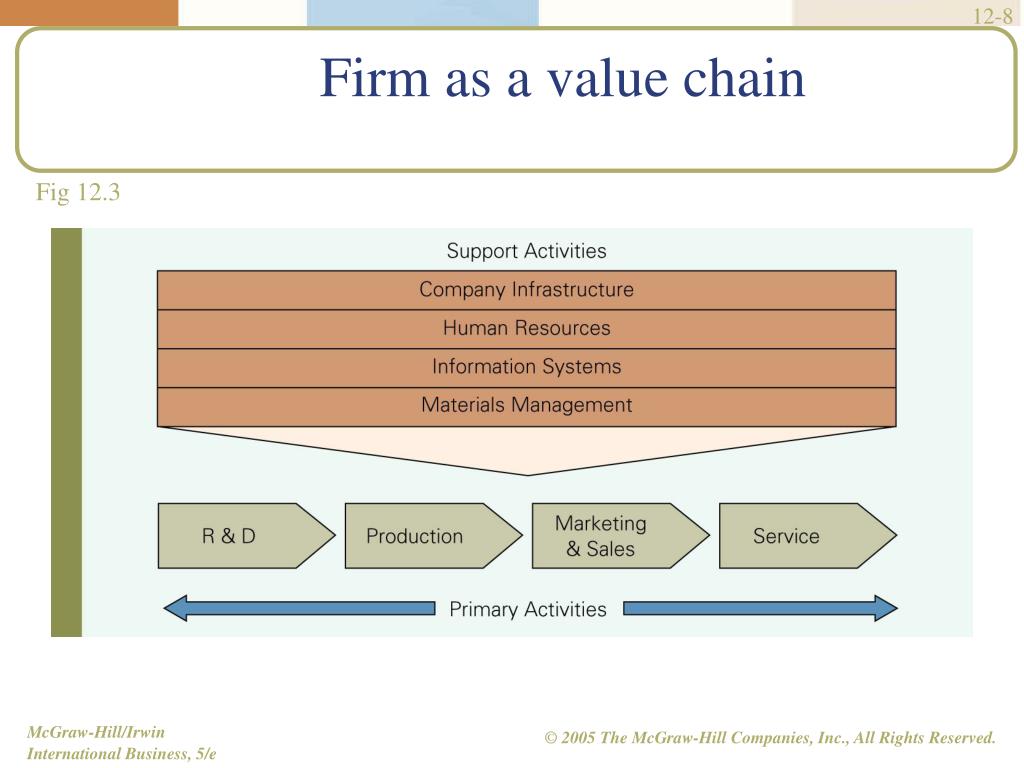 12-8

Firm as a value chain

Fig 12.3

Support Activities

Company Infrastructure

Human Resources

Information Systems

Materials Management

R & D

Production

Marketing & Sales

Service

Primary Activities

McGraw-Hill/Irwin
International Business, 5/e

© 2005 The McGraw-Hill Companies, Inc., All Rights Reserved.